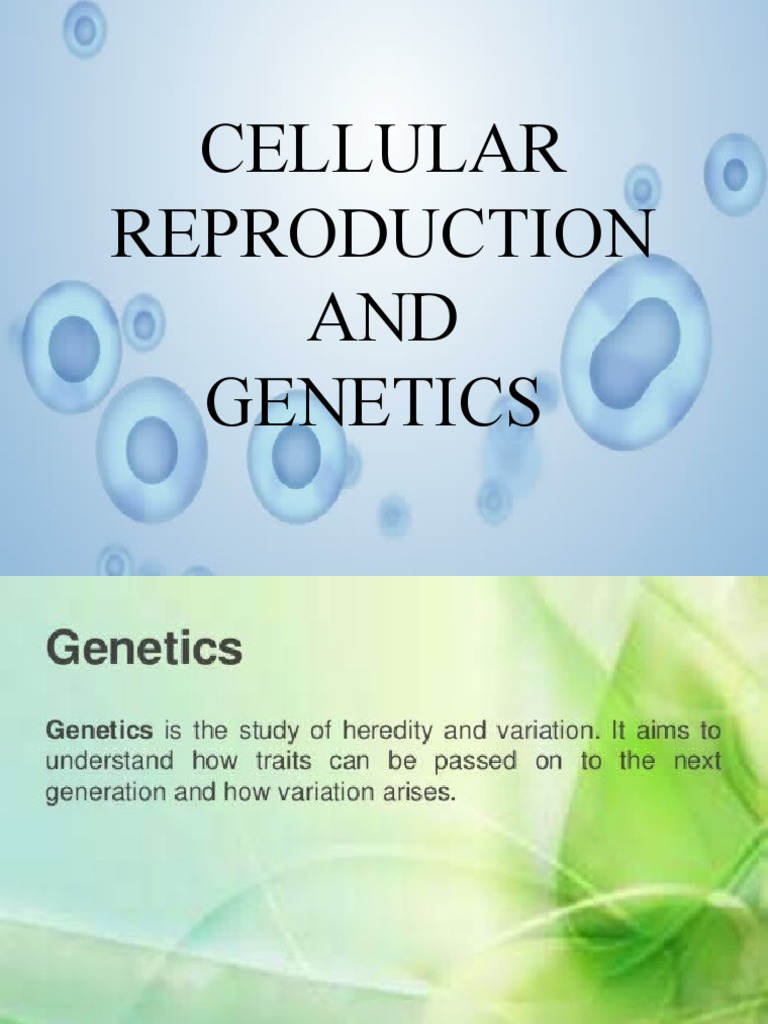 CELLULAR REPRODUCTION AND GENETICS

Genetics

Genetics is the study of heredity and variation. It aims to understand how traits can be passed on to the next generation and how variation arises.